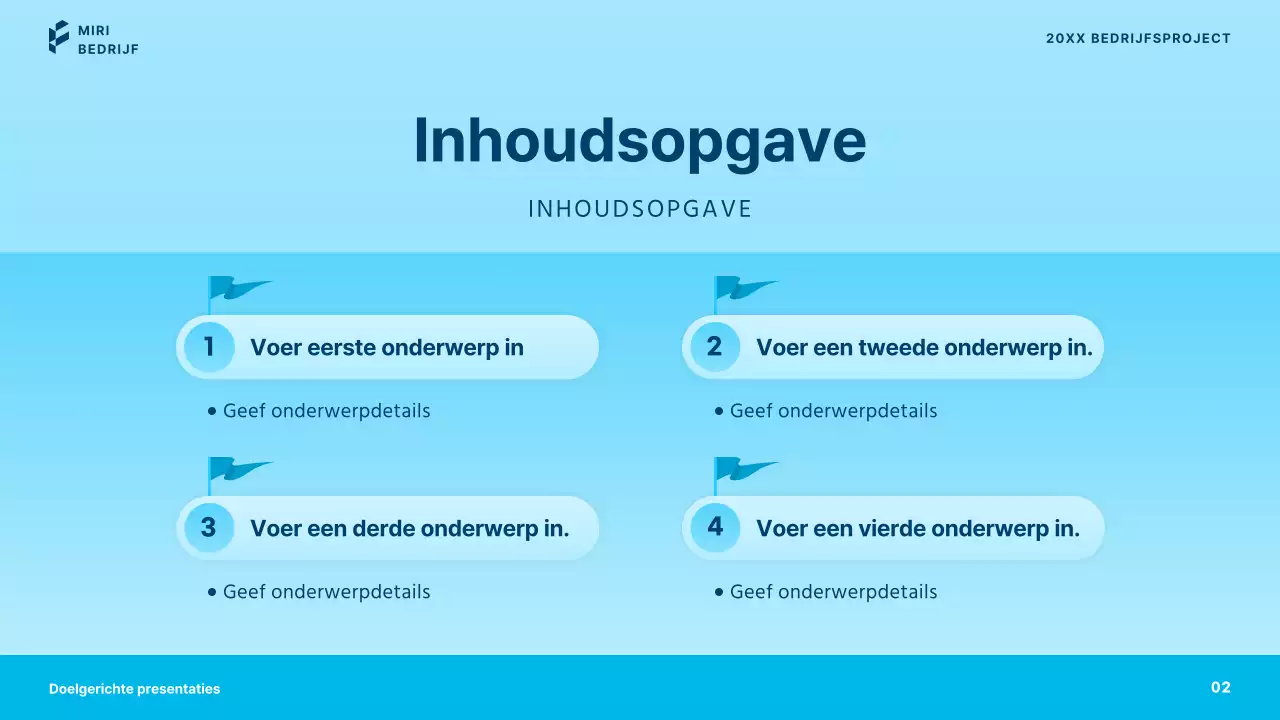 MIRI
BEDRIJF

20XX BEDRIJFSPROJECT

Inhoudsopgave

INHOUDSOPGAVE

1 Voer eerste onderwerp in

• Geef onderwerpdetails

2 Voer een tweede onderwerp in.

• Geef onderwerpdetails

3 Voer een derde onderwerp in.

• Geef onderwerpdetails

4 Voer een vierde onderwerp in.

• Geef onderwerpdetails

Doelgerichte presentaties

02